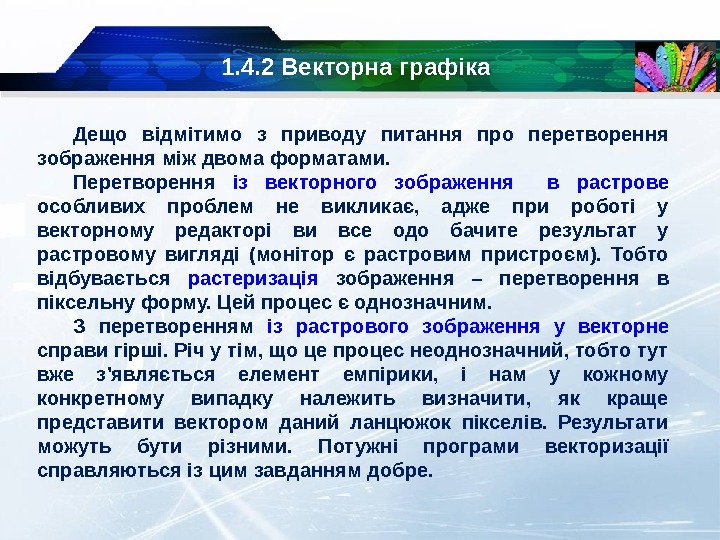 1.4.2 Векторна графіка

Дещо відмітимо з приводу питання про перетворення зображення між двома форматами.

Перетворення із векторного зображення в растрове особливих проблем не викликає, адже при роботі у векторному редакторі ви все одо бачите результат у растровому вигляді (монітор є растровим пристроєм). Тобто відбувається растеризація зображення – перетворення в піксельну форму. Цей процес є однозначним.

З перетворенням із растрового зображення у векторне справи гірші. Річ у тім, що це процес неоднозначний, тобто тут вже з'являється елемент емпірики, і нам у кожному конкретному випадку належить визначити, як краще представити вектором даний ланцюжок пікселів. Результати можуть бути різними. Потужні програми векторизації справляються із цим завданням добре.